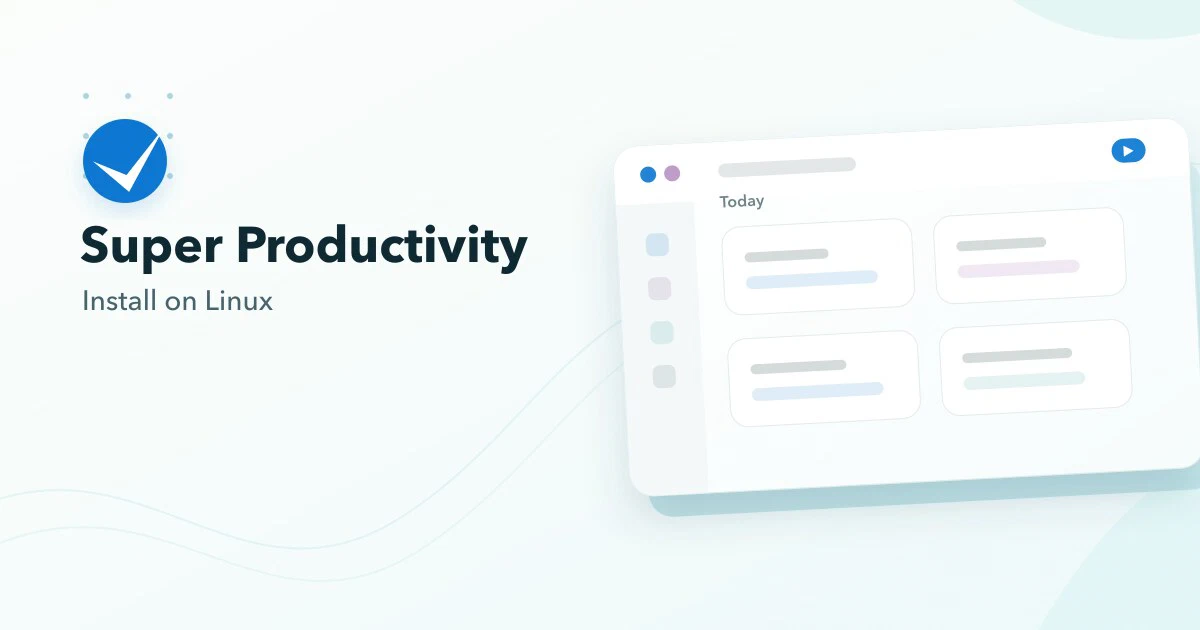 Super Productivity

Install on Linux

Today